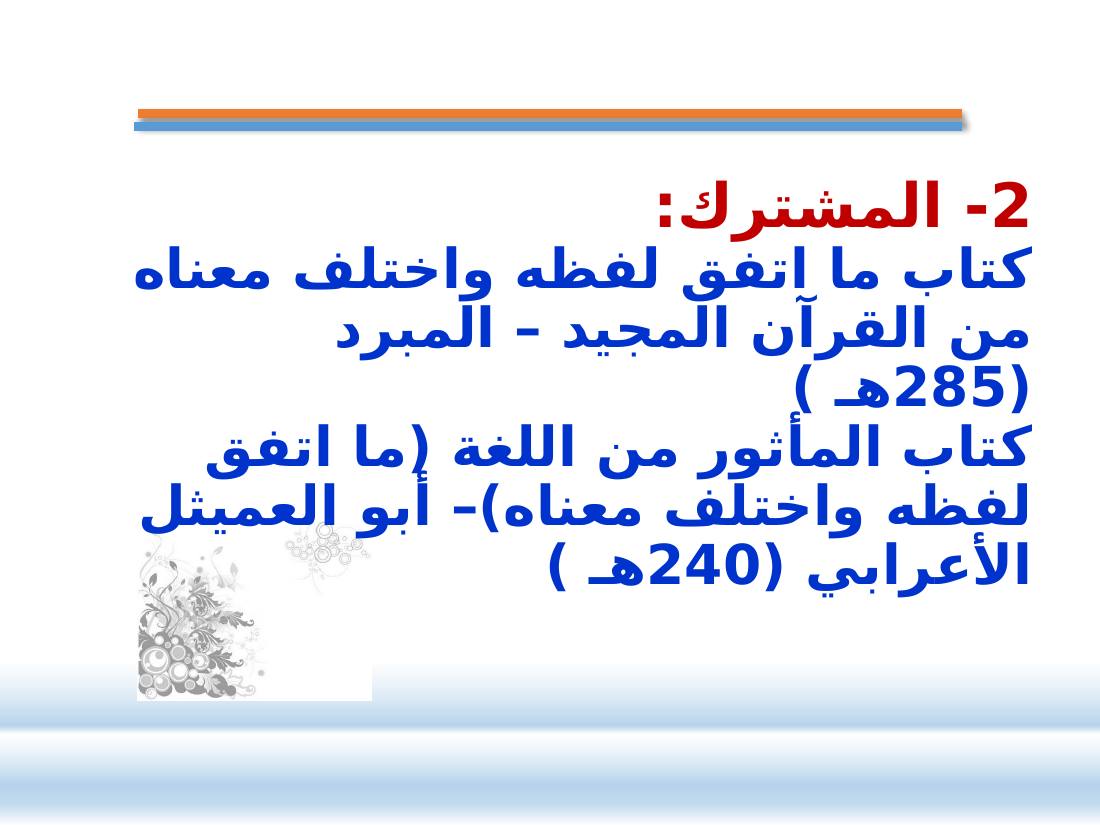 2- المشترك:
كتاب ما اتفق لفظه واختلف معناه من القرآن المجيد – المبرد (285هـ )
كتاب المأثور من اللغة (ما اتفق لفظه واختلف معناه)– أبو العميثل الأعرابي (240هـ )